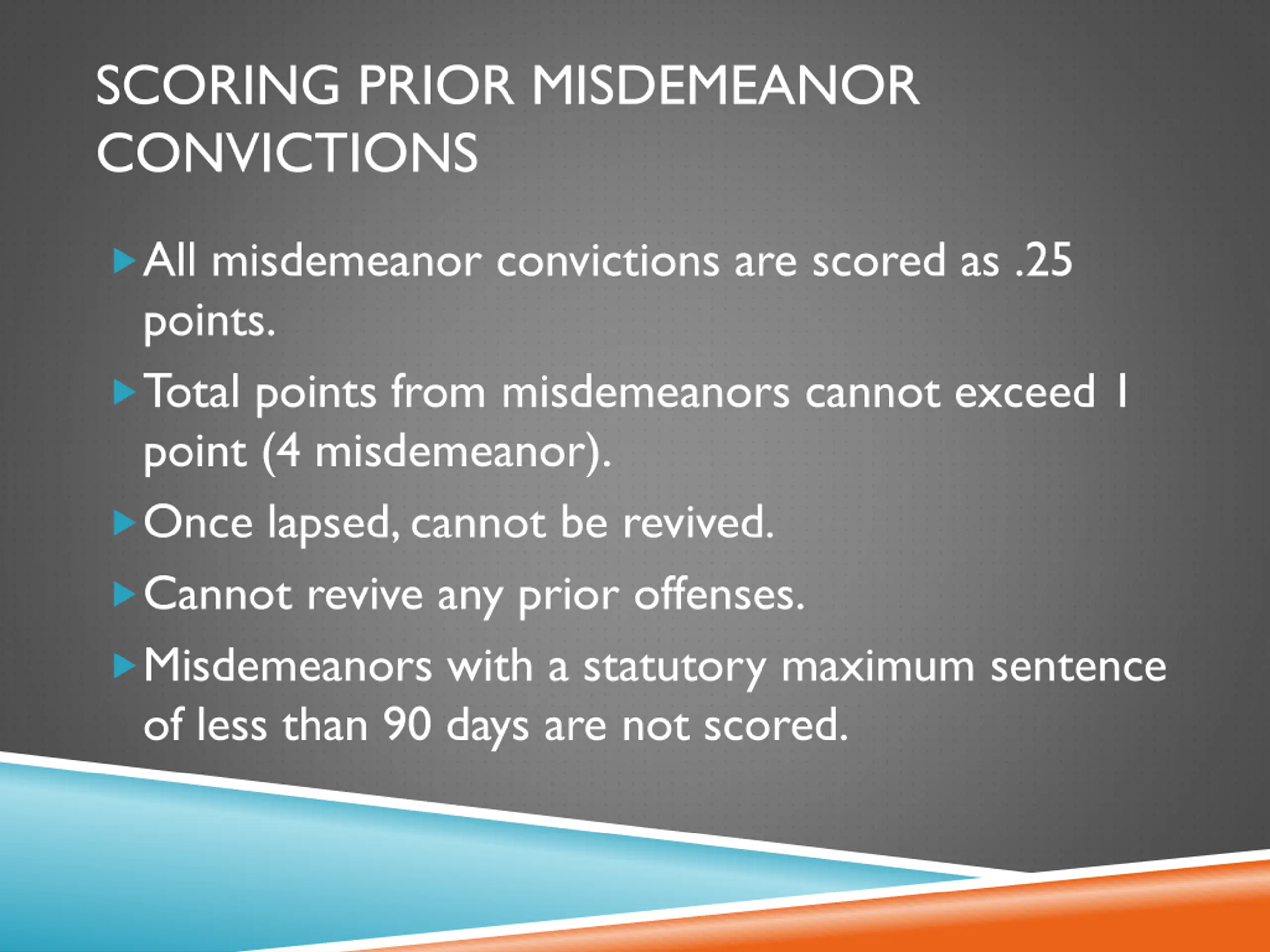 SCORING PRIOR MISDEMEANOR CONVICTIONS

All misdemeanor convictions are scored as .25 points.

Total points from misdemeanors cannot exceed 1 point (4 misdemeanor).

Once lapsed, cannot be revived.

Cannot revive any prior offenses.

Misdemeanors with a statutory maximum sentence of less than 90 days are not scored.